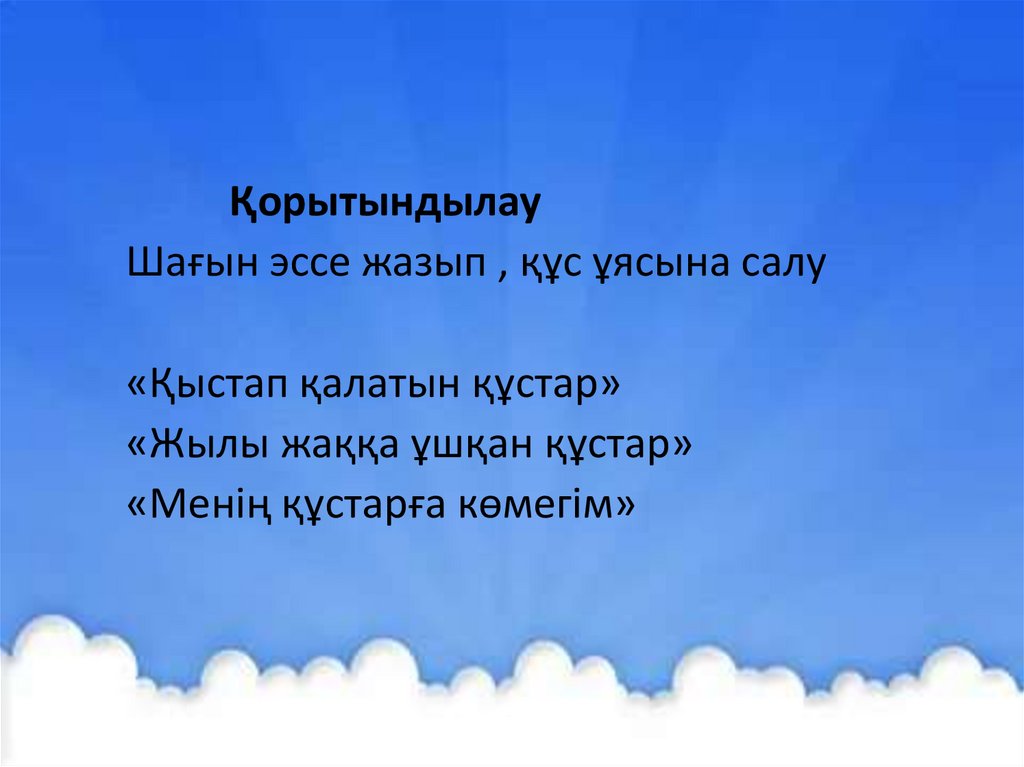 Қорытындылау
Шағын эссе жазып , құс ұясына салу

«Қыстап қалатын құстар»
«Жылы жаққа ұшқан құстар»
«Менің құстарға көмегім»